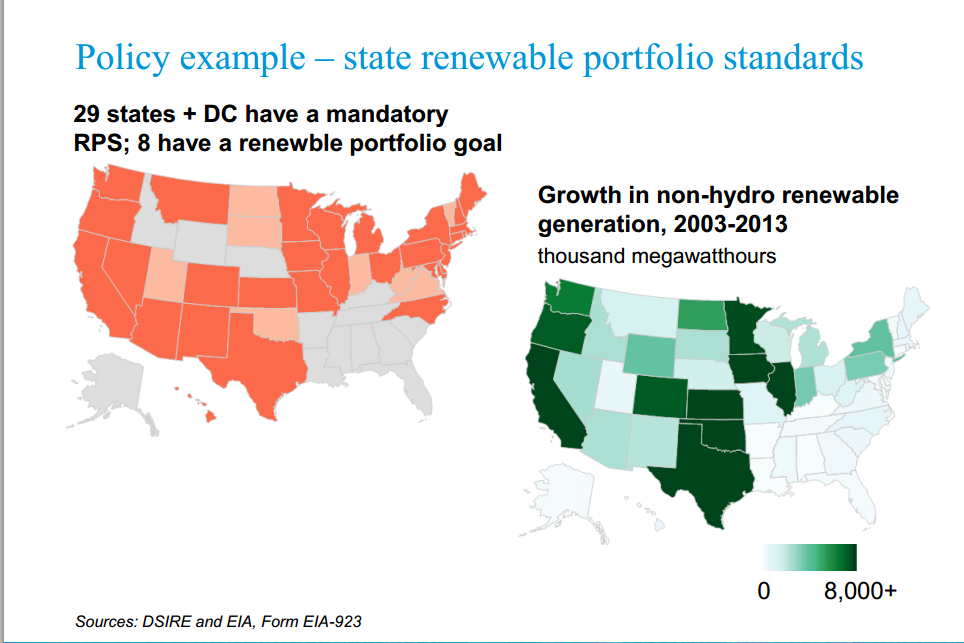 Policy example – state renewable portfolio standards

29 states + DC have a mandatory RPS; 8 have a renewble portfolio goal

Growth in non-hydro renewable generation, 2003-2013

thousand megawatthours

0

8,000+

Sources: DSIRE and EIA, Form EIA-923